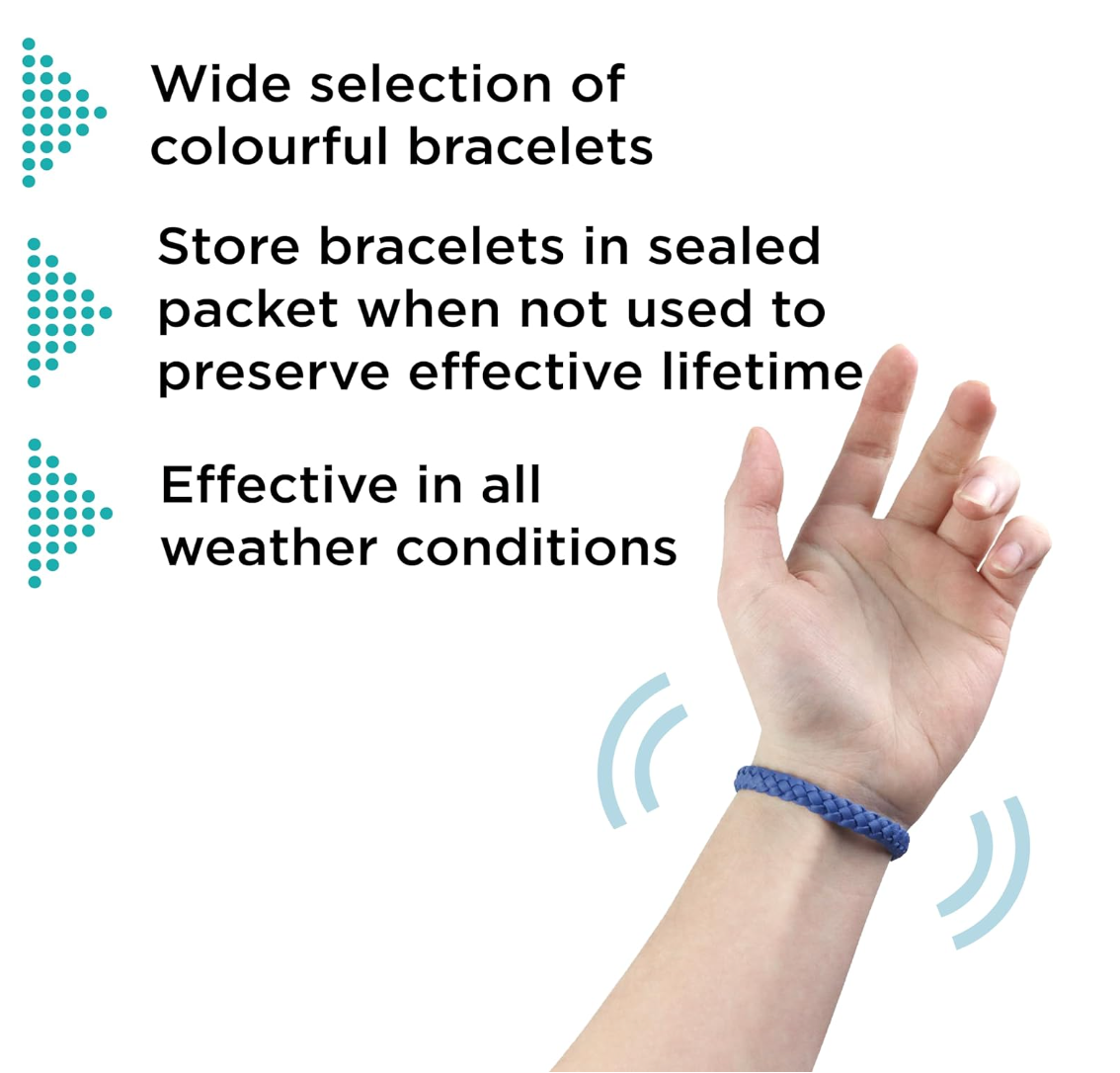 Wide selection of colourful bracelets

Store bracelets in sealed packet when not used to preserve effective lifetime

Effective in all weather conditions